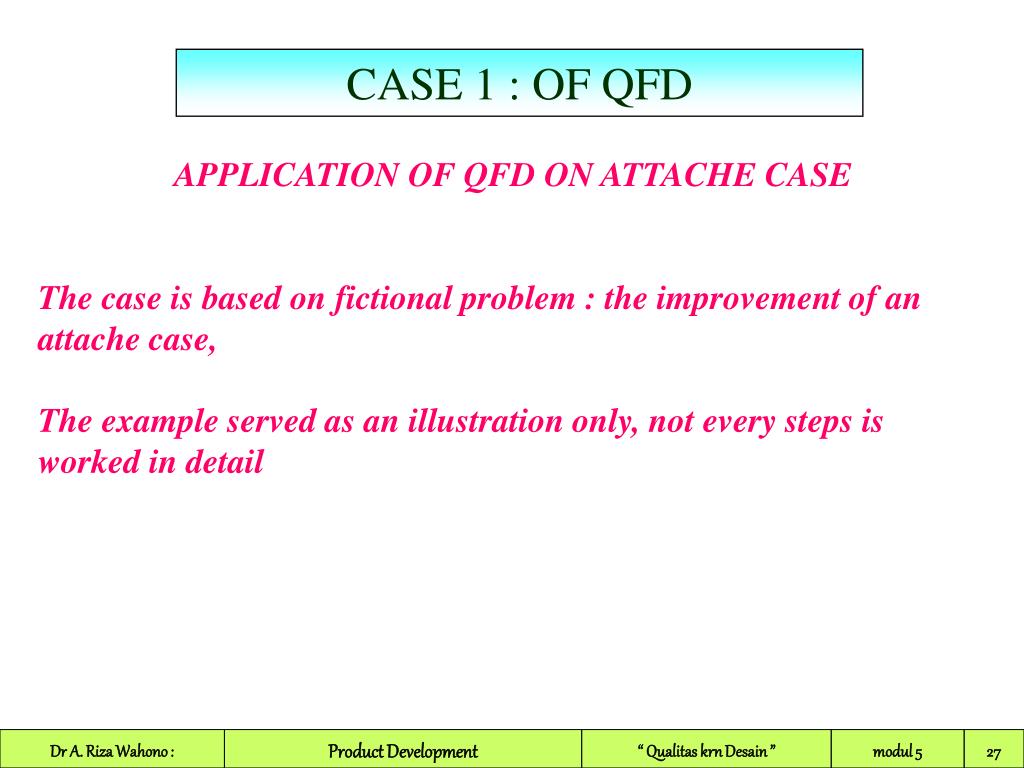 CASE 1 : OF QFD

APPLICATION OF QFD ON ATTACHE CASE

The case is based on fictional problem : the improvement of an attache case,

The example served as an illustration only, not every steps is worked in detail

| Dr A. Riza Wahono : | Product Development | “ Qualitas krn Desain ” | modul 5 | 27 |
|---|---|---|---|---|